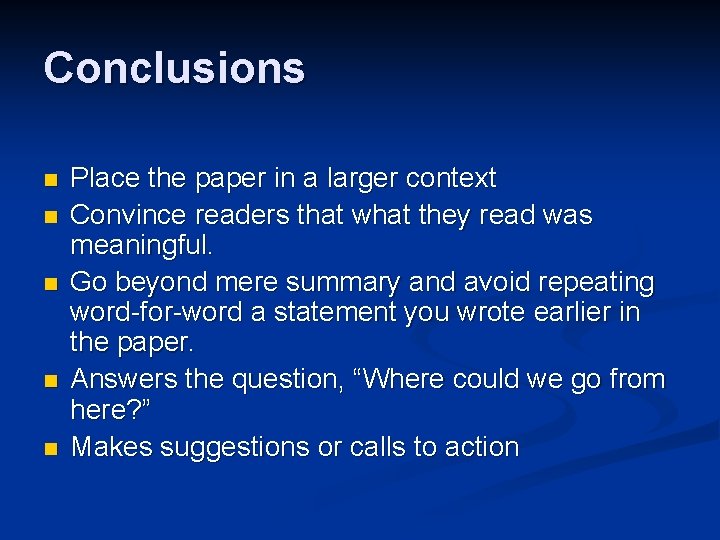 Conclusions

- Place the paper in a larger context
- Convince readers that what they read was meaningful.
- Go beyond mere summary and avoid repeating word-for-word a statement you wrote earlier in the paper.
- Answers the question, “Where could we go from here?”
- Makes suggestions or calls to action